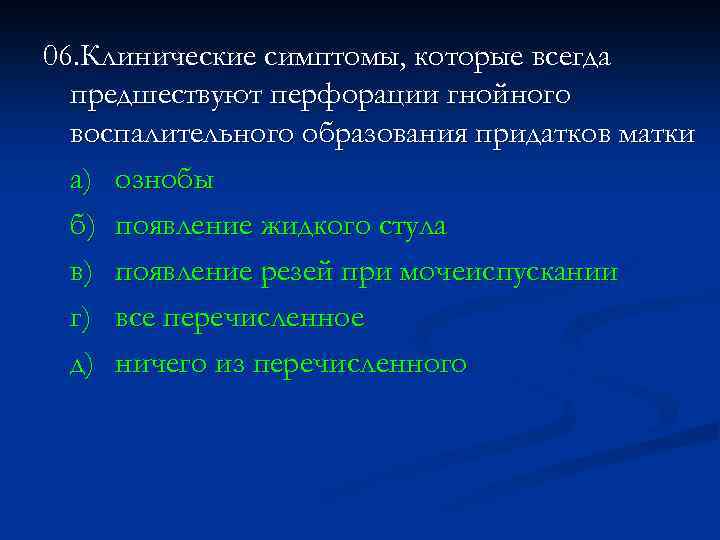 06.Клинические симптомы, которые всегда предшествуют перфорации гнойного воспалительного образования придатков матки

а) ознобы

б) появление жидкого стула

в) появление резей при мочеиспускании

г) все перечисленное

д) ничего из перечисленного